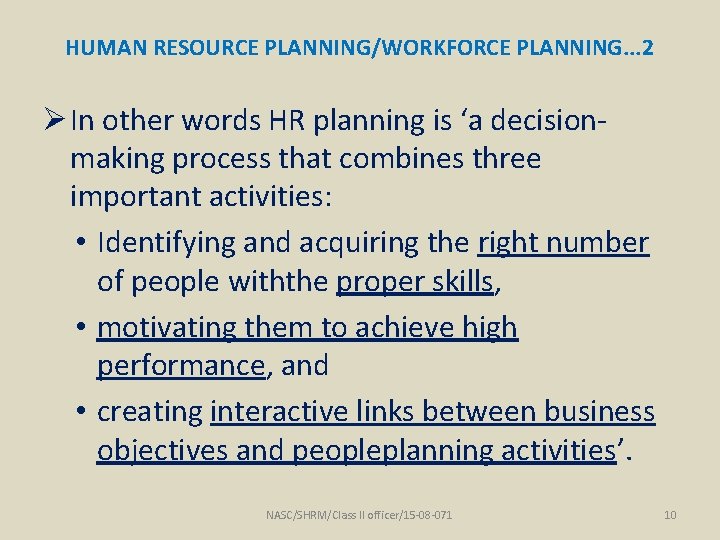 HUMAN RESOURCE PLANNING/WORKFORCE PLANNING…2

➢ In other words HR planning is ‘a decision-making process that combines three important activities:

• Identifying and acquiring the right number of people withthe proper skills,

• motivating them to achieve high performance, and

• creating interactive links between business objectives and peopleplanning activities’.

NASC/SHRM/Class II officer/15-08-071

10